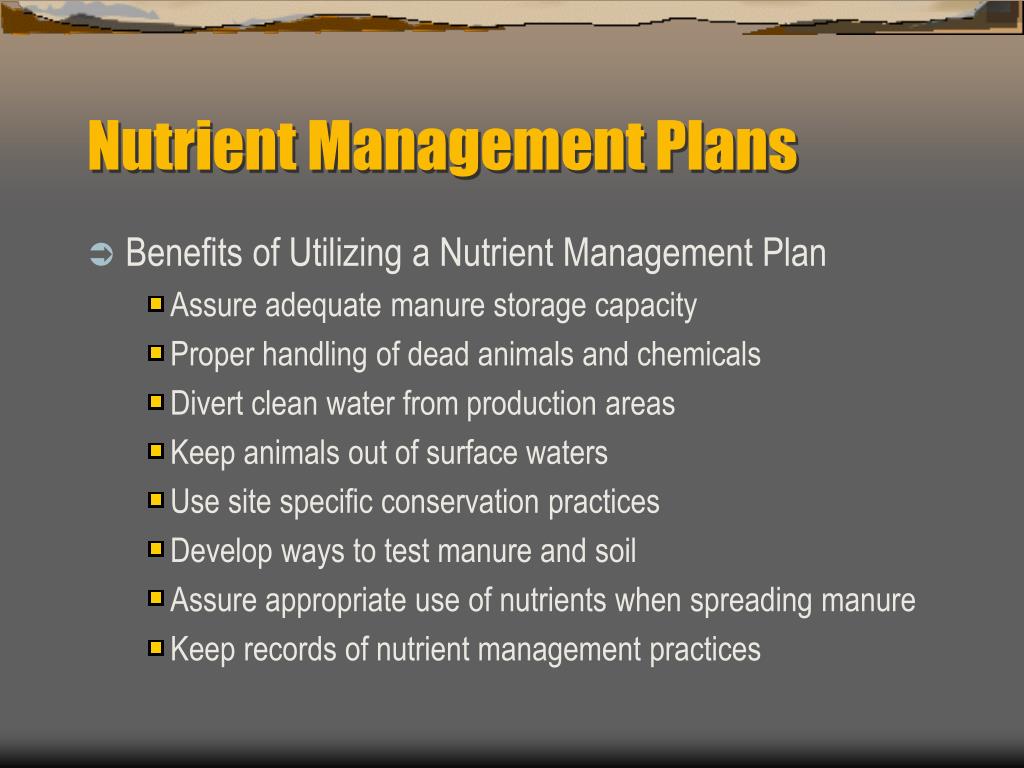 Nutrient Management Plans

Benefits of Utilizing a Nutrient Management Plan

Assure adequate manure storage capacity

Proper handling of dead animals and chemicals

Divert clean water from production areas

Keep animals out of surface waters

Use site specific conservation practices

Develop ways to test manure and soil

Assure appropriate use of nutrients when spreading manure

Keep records of nutrient management practices